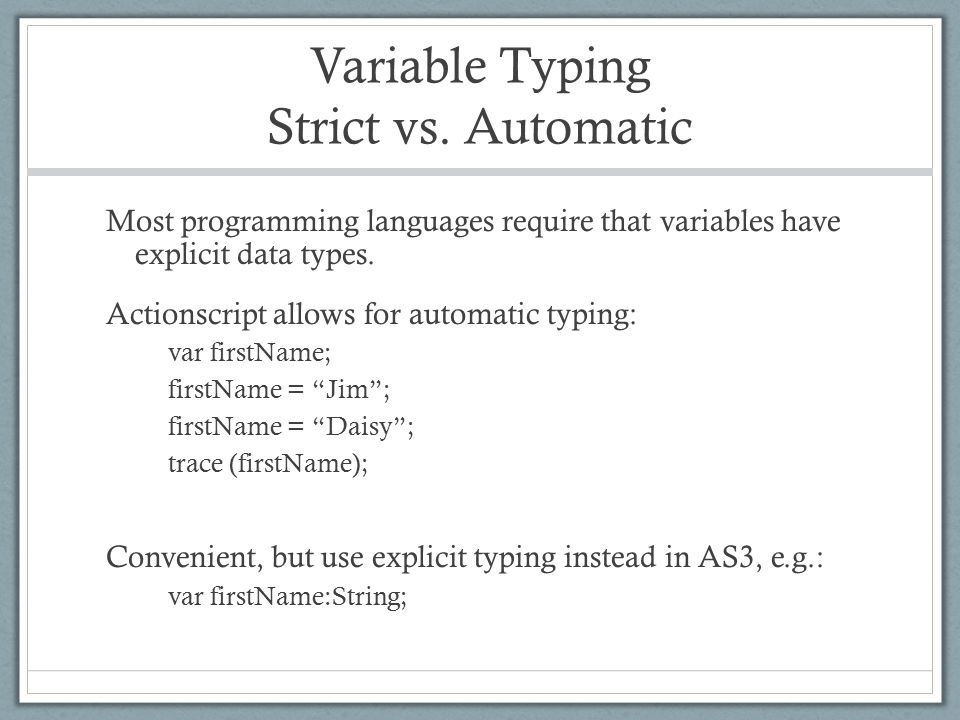 Variable Typing
Strict vs. Automatic

Most programming languages require that variables have explicit data types.

Actionscript allows for automatic typing:

var firstName;
firstName = “Jim”;
firstName = “Daisy”;
trace (firstName);

Convenient, but use explicit typing instead in AS3, e.g.:

var firstName:String;